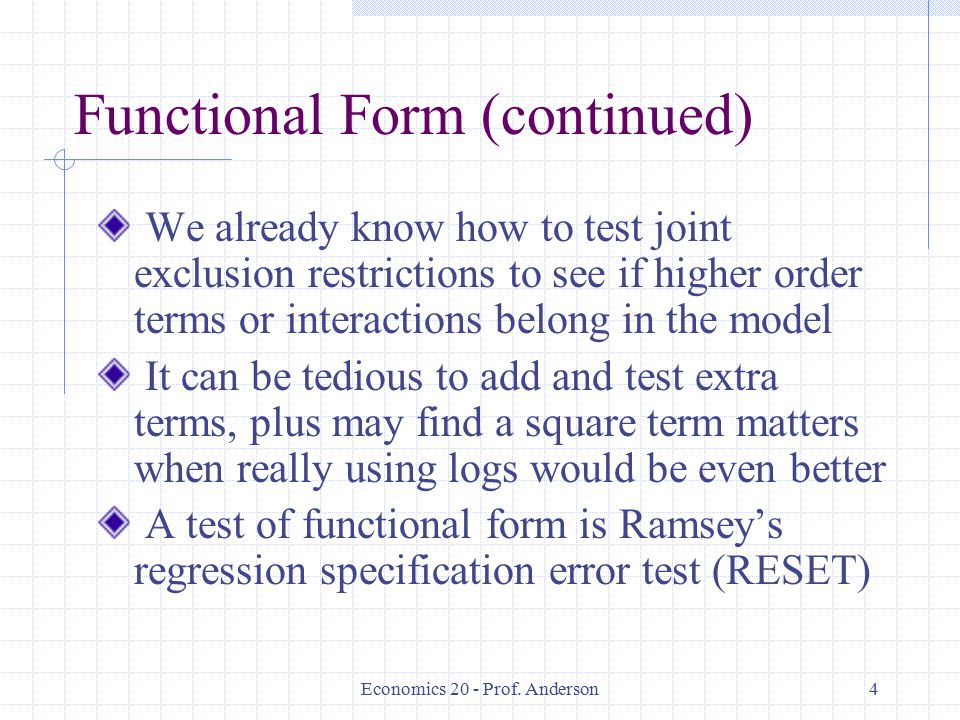 Functional Form (continued)

We already know how to test joint exclusion restrictions to see if higher order terms or interactions belong in the model

It can be tedious to add and test extra terms, plus may find a square term matters when really using logs would be even better

A test of functional form is Ramsey’s regression specification error test (RESET)

Economics 20 - Prof. Anderson

4